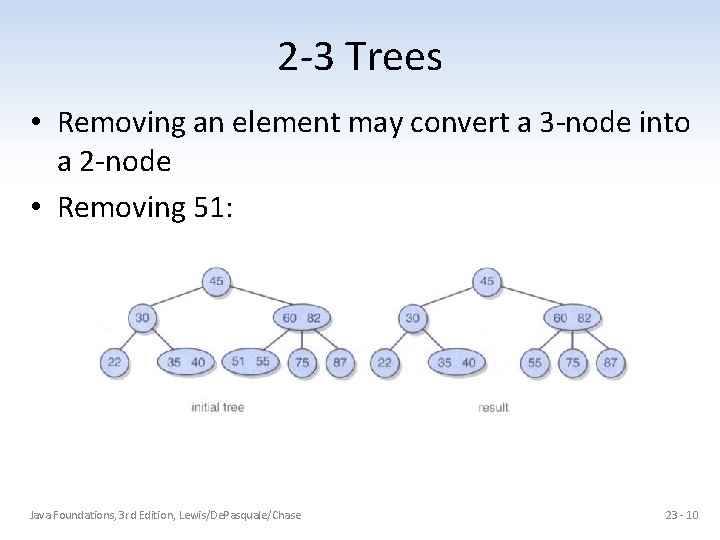 2-3 Trees

• Removing an element may convert a 3-node into a 2-node

• Removing 51:

45
30
60 82
22
35 40
51 55
75
87
initial tree

45
30
60 82
22
35 40
55
75
87
result

Java Foundations, 3rd Edition, Lewis/DePasquale/Chase

23 - 10